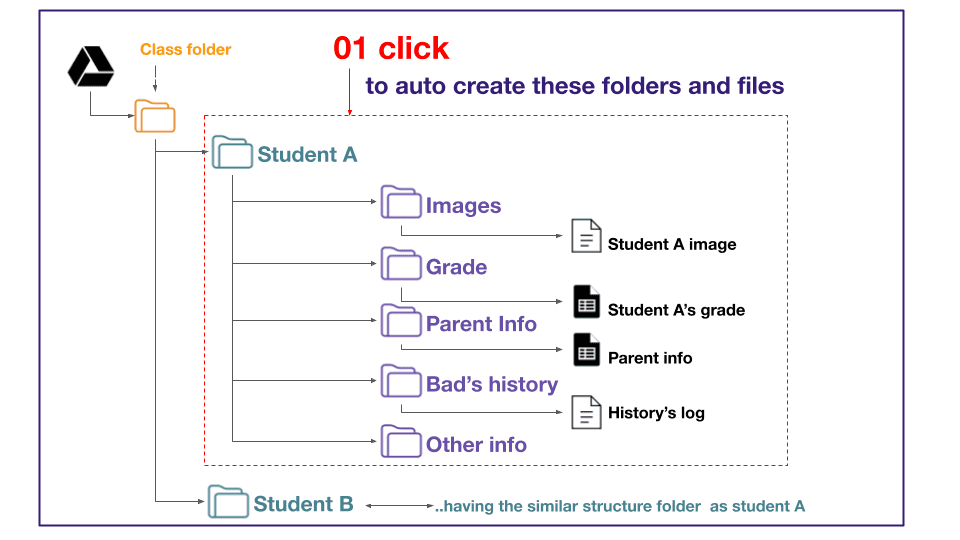 Class folder

01 click

to auto create these folders and files

Student A

Images

Student A image

Grade

Student A's grade

Parent Info

Parent info

Bad's history

History's log

Other info

Student B

..having the similar structure folder as student A